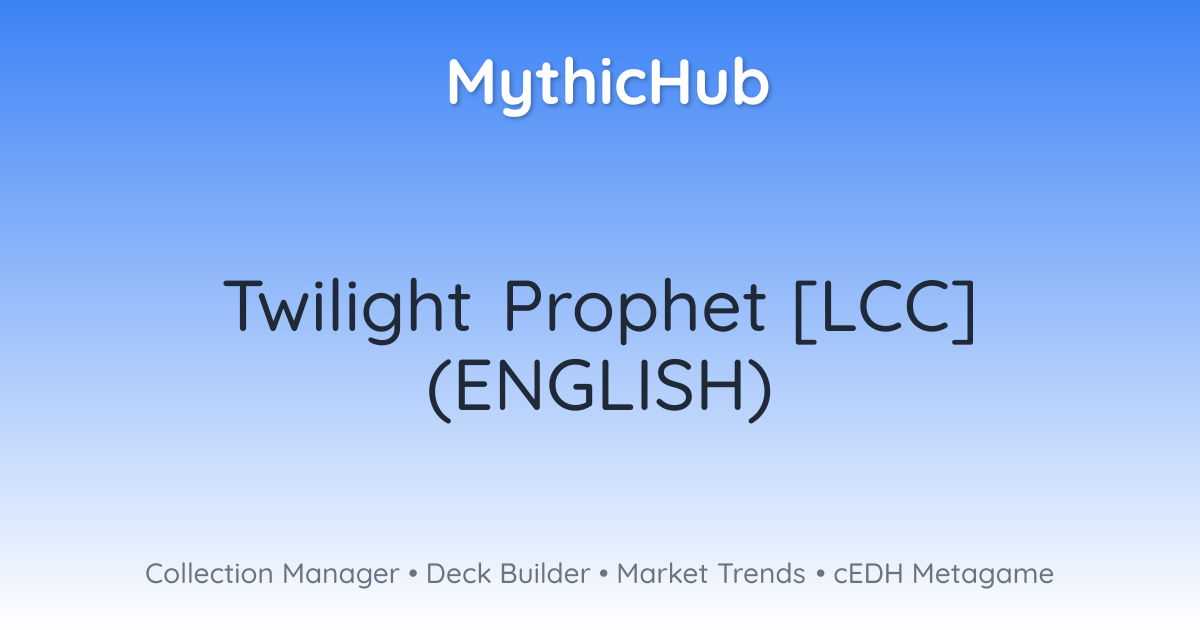 MythicHub

Twilight Prophet [LCC] (ENGLISH)

Collection Manager • Deck Builder • Market Trends • cEDH Metagame